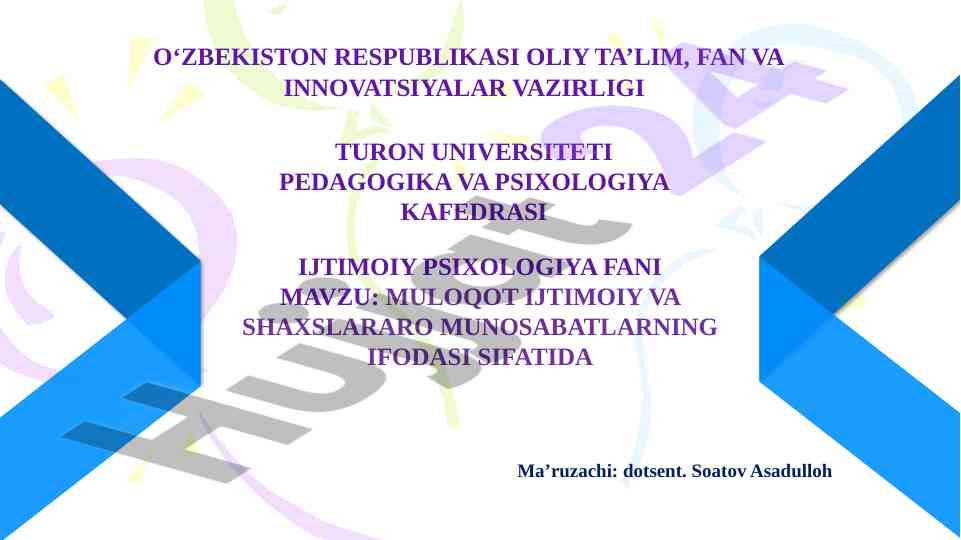 O‘ZBEKISTON RESPUBLIKASI OLIY TA’LIM, FAN VA INNOVATSIYALAR VAZIRLIGI

TURON UNIVERSITETI
PEDAGOGIKA VA PSIXOLOGIYA KAFEDRASI

IJTIMOIY PSIXOLOGIYA FANI
MAVZU: MULOQOT IJTIMOIY VA SHAXSLARARO MUNOSABATLARNING IFODASI SIFATIDA

Ma’ruzachi: dotsent. Soatov Asadulloh

Hujjat24